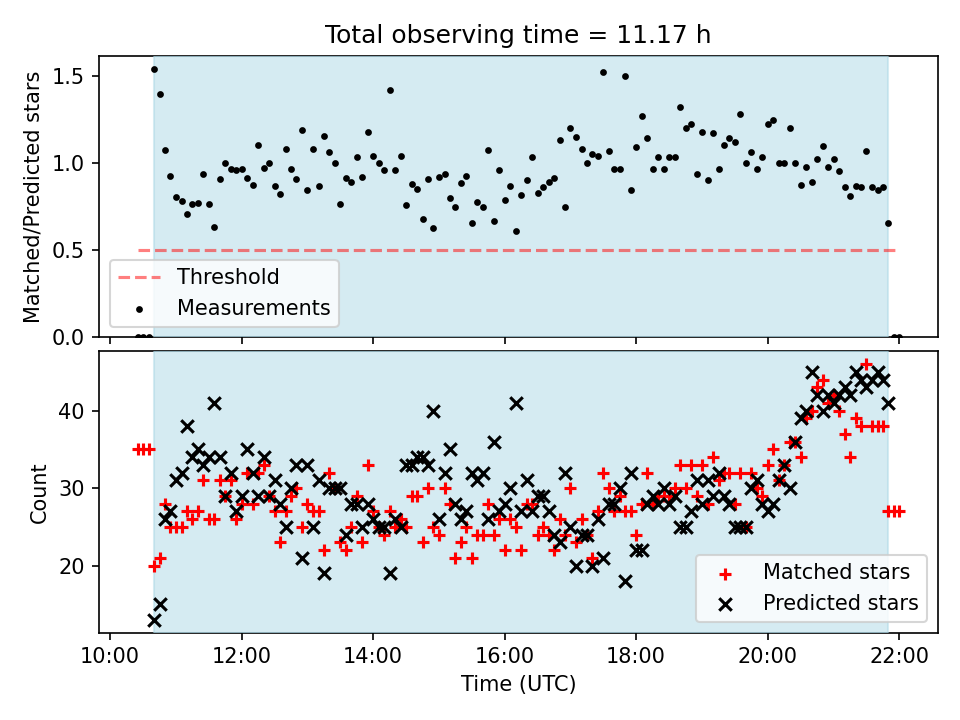 Total observing time = 11.17 h

Matched/Predicted stars

1.5
1.0
0.5
0.0

Threshold
Measurements

Count

40
30
20

Matched stars
Predicted stars

10:00
12:00
14:00
16:00
18:00
20:00
22:00

Time (UTC)